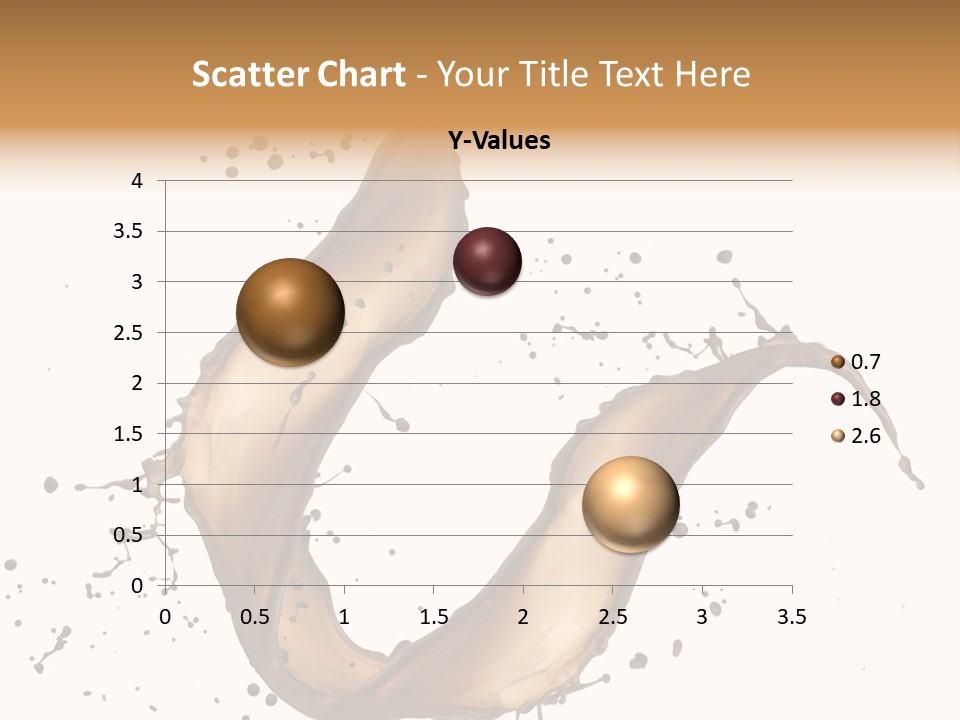 Scatter Chart - Your Title Text Here

Y-Values

4
3.5
3
2.5
2
1.5
1
0.5
0

0 0.5 1 1.5 2 2.5 3 3.5

0.7
1.8
2.6